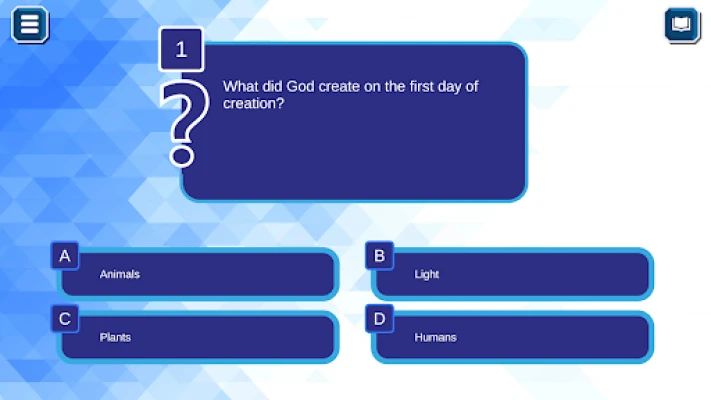 1

?

What did God create on the first day of creation?

A Animals

B Light

C Plants

D Humans